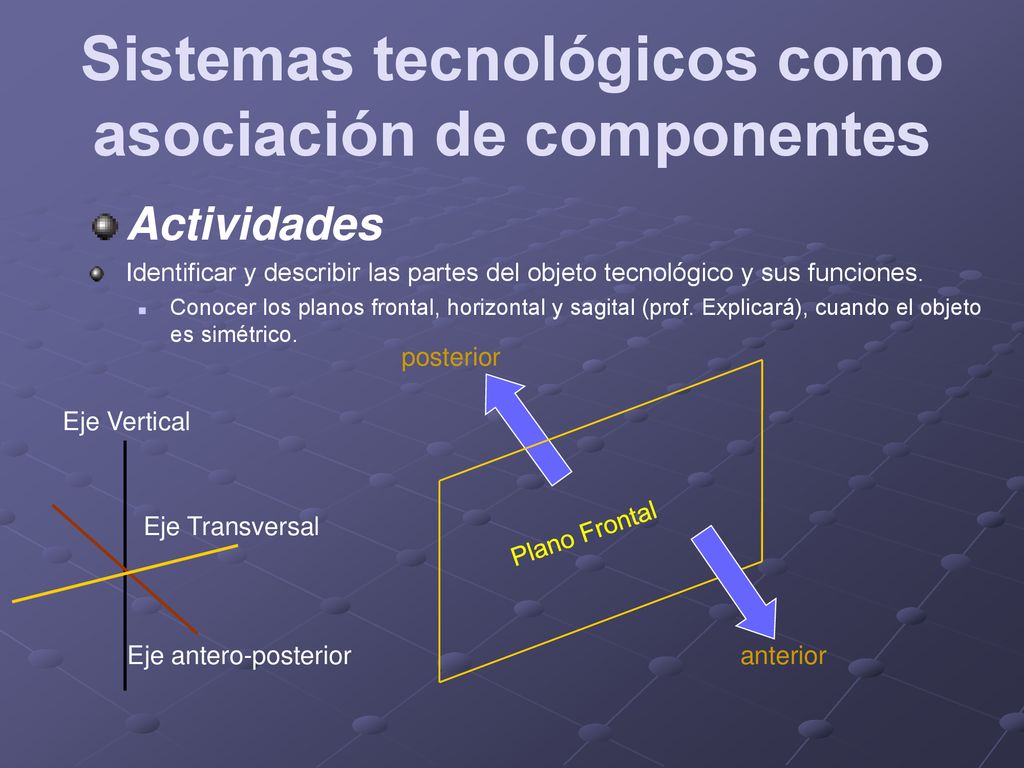 Sistemas tecnológicos como asociación de componentes

Actividades

Identificar y describir las partes del objeto tecnológico y sus funciones.

Conocer los planos frontal, horizontal y sagital (prof. Explicará), cuando el objeto es simétrico.

posterior

Eje Vertical

Eje Transversal

Plano Frontal

Eje antero-posterior

anterior